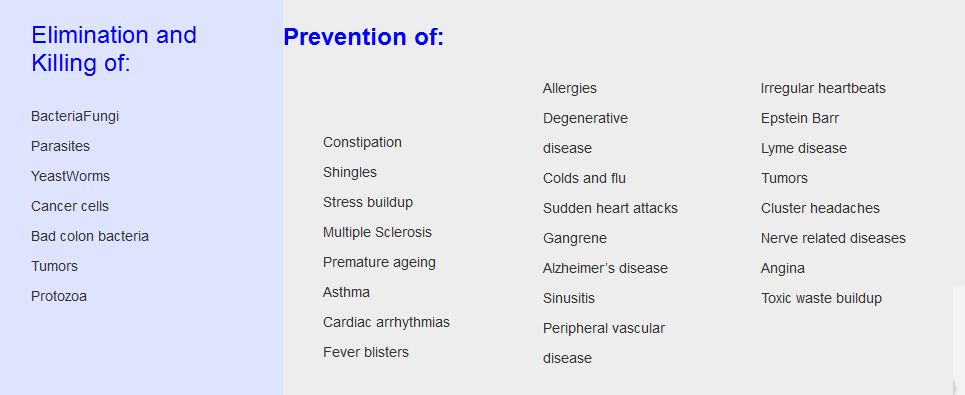 Elimination and Killing of:

BacteriaFungi
Parasites
YeastWorms
Cancer cells
Bad colon bacteria
Tumors
Protozoa

Prevention of:

Constipation
Shingles
Stress buildup
Multiple Sclerosis
Premature ageing
Asthma
Cardiac arrhythmias
Fever blisters

Allergies
Degenerative disease
Colds and flu
Sudden heart attacks
Gangrene
Alzheimer's disease
Sinusitis
Peripheral vascular disease

Irregular heartbeats
Epstein Barr
Lyme disease
Tumors
Cluster headaches
Nerve related diseases
Angina
Toxic waste buildup